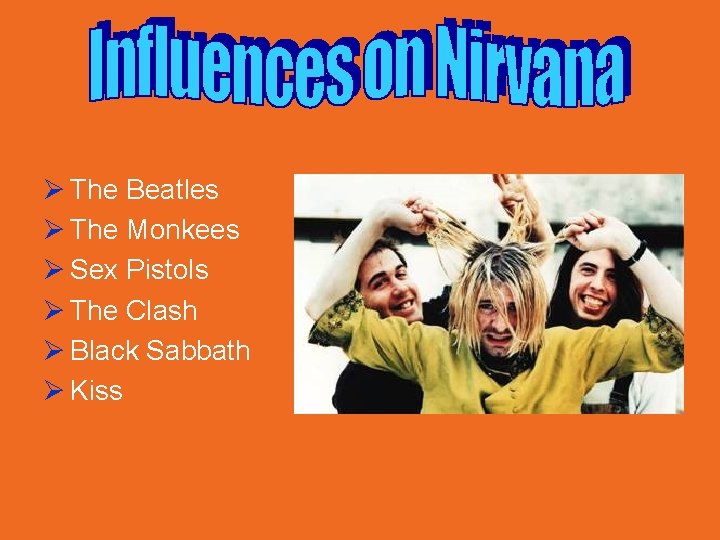 Influences on Nirvana

➢ The Beatles
➢ The Monkees
➢ Sex Pistols
➢ The Clash
➢ Black Sabbath
➢ Kiss